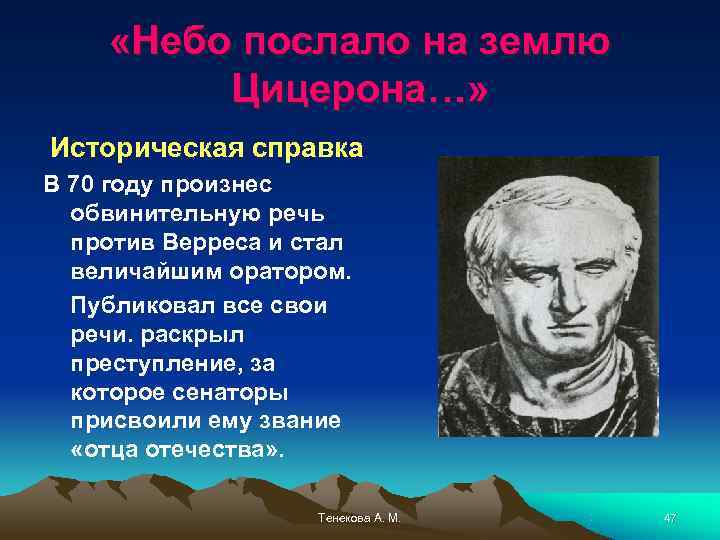 «Небо послало на землю Цицерона…»

Историческая справка

В 70 году произнес обвинительную речь против Верреса и стал величайшим оратором.

Публиковал все свои речи. раскрыл преступление, за которое сенаторы присвоили ему звание «отца отечества».

Тенекова А. М.

47